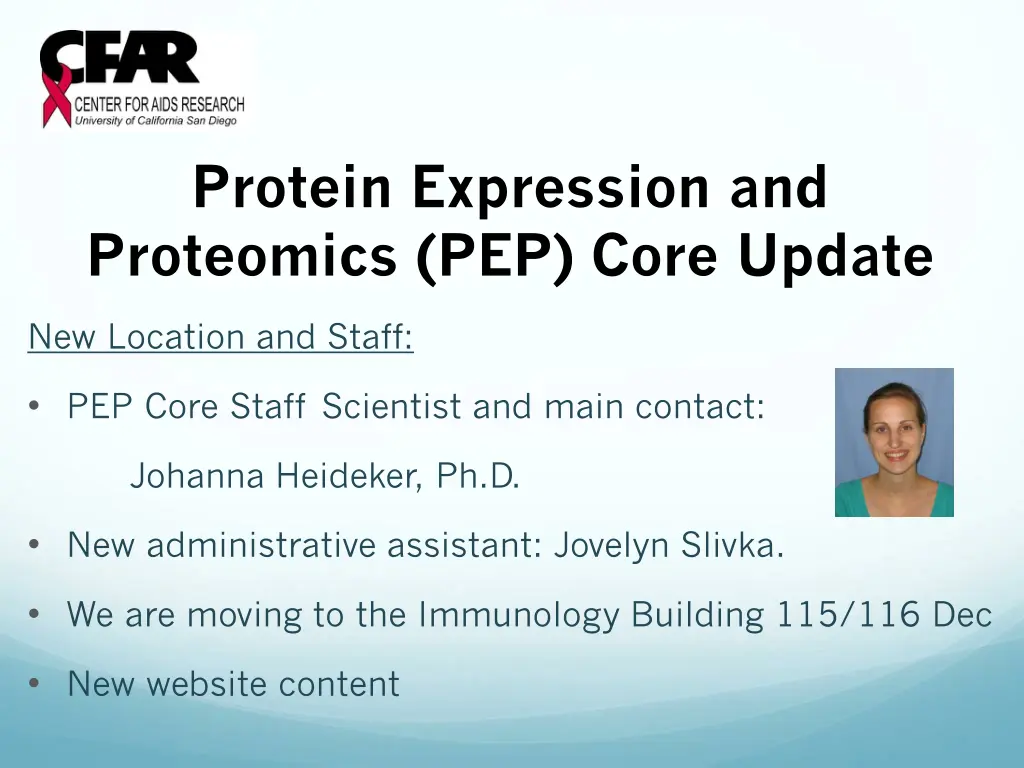 CFAR
CENTER FOR AIDS RESEARCH
University of California San Diego

Protein Expression and Proteomics (PEP) Core Update

New Location and Staff:

• PEP Core Staff Scientist and main contact:

Johanna Heideker, Ph.D.

• New administrative assistant: Jovelyn Slivka.

• We are moving to the Immunology Building 115/116 Dec

• New website content